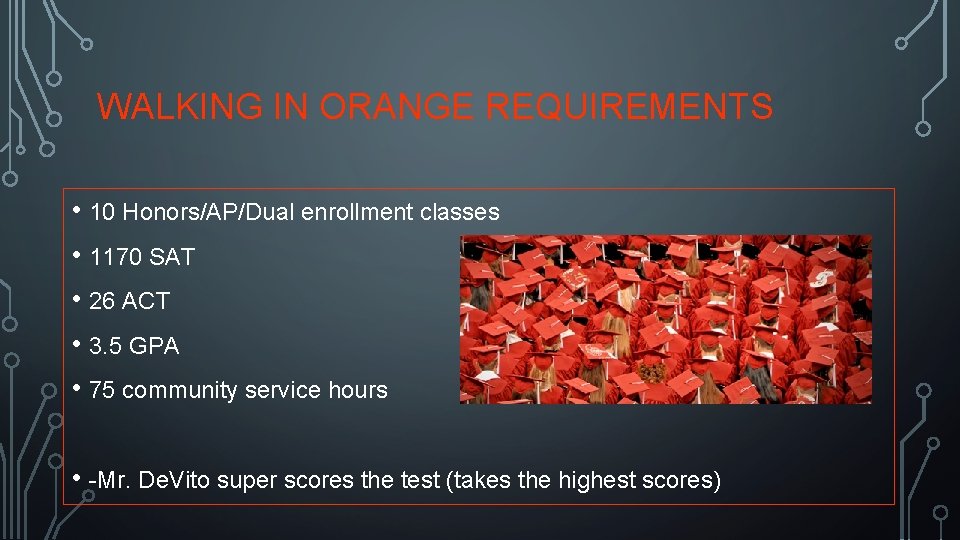 WALKING IN ORANGE REQUIREMENTS

• 10 Honors/AP/Dual enrollment classes

• 1170 SAT

• 26 ACT

• 3.5 GPA

• 75 community service hours

• -Mr. DeVito super scores the test (takes the highest scores)